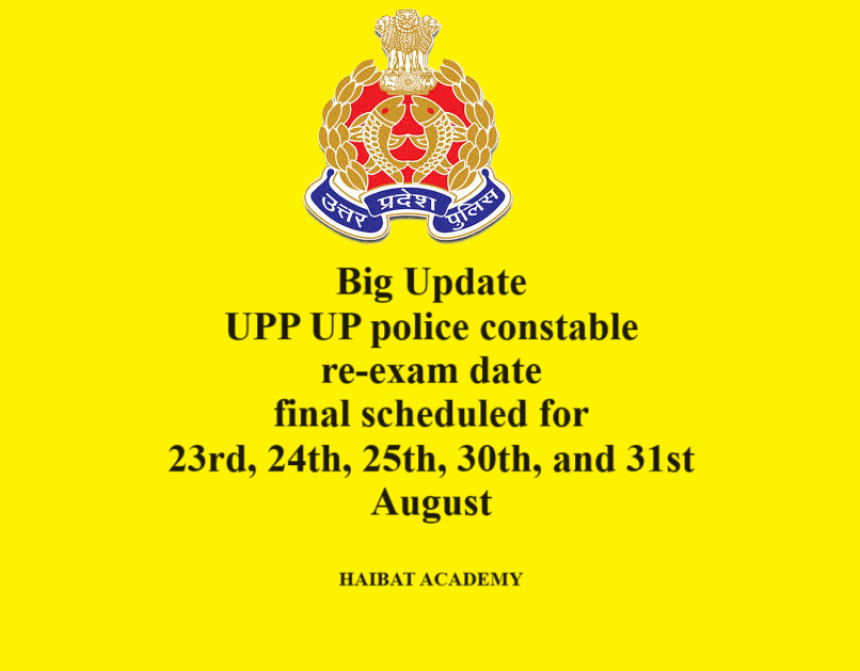 उत्तर प्रदेश पुलिस

Big Update
UPP UP police constable re-exam date final scheduled for 23rd, 24th, 25th, 30th, and 31st August

HAIBAT ACADEMY